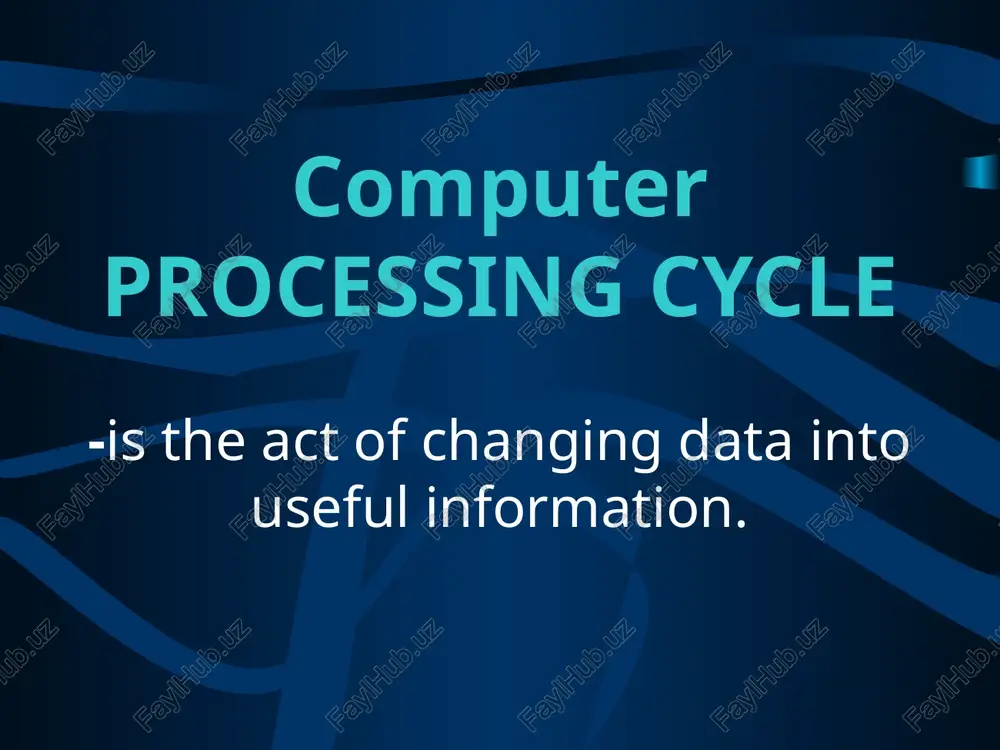 Computer
PROCESSING CYCLE

-is the act of changing data into useful information.

FaylHub.uz